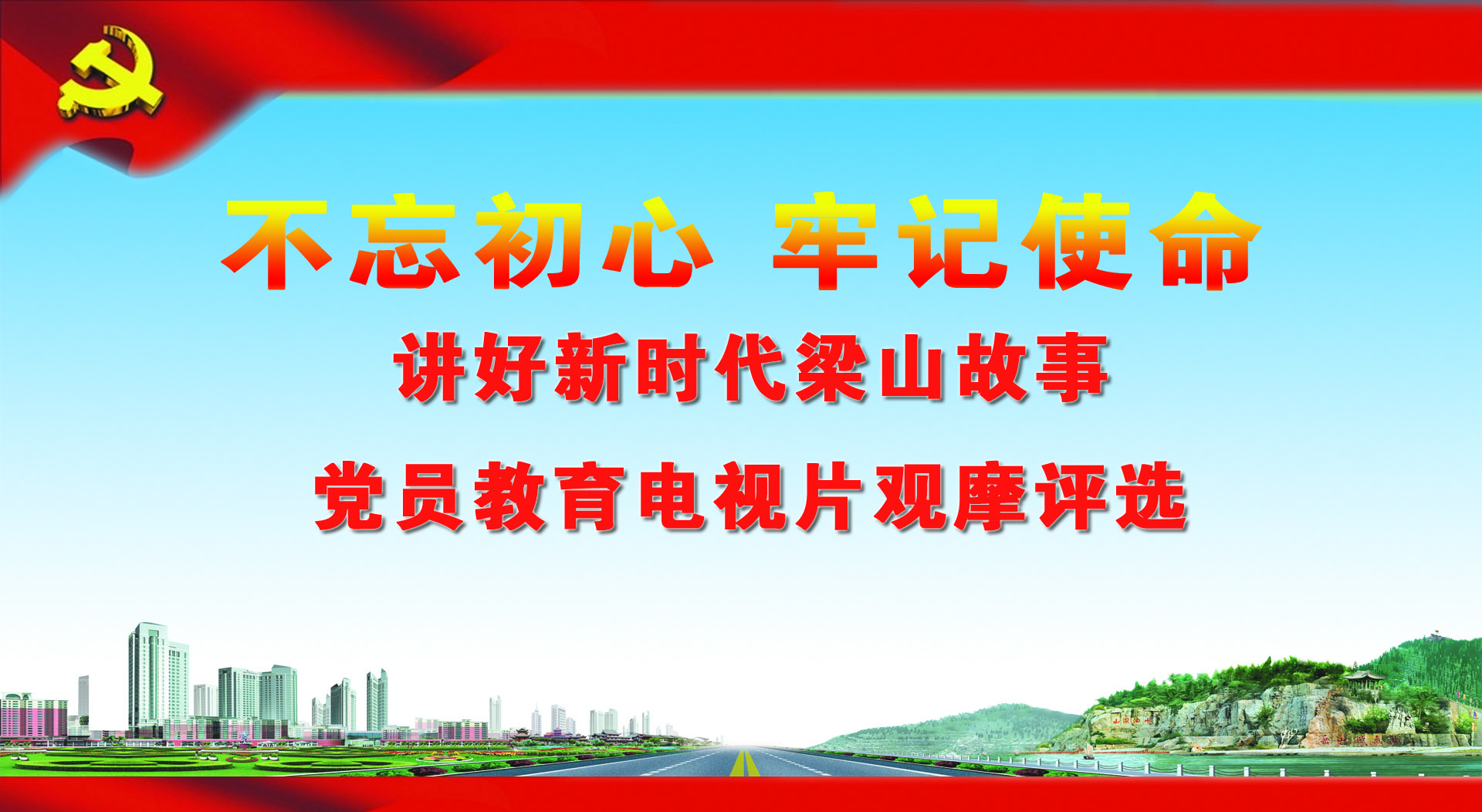 不忘初心 牢记使命

讲好新时代梁山故事

党员教育电视片观摩评选